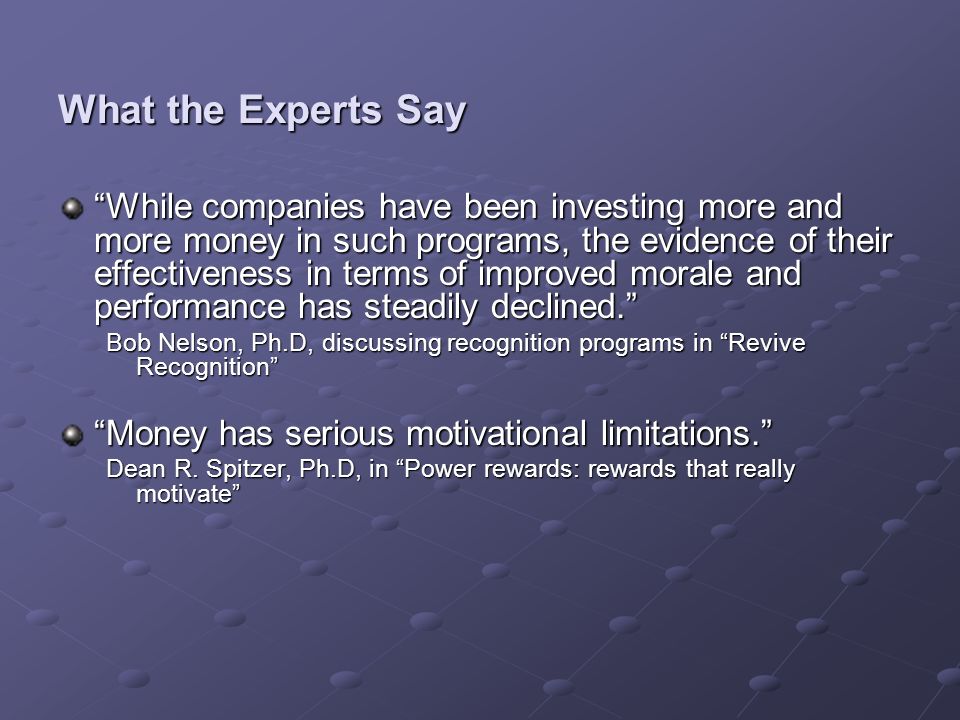 What the Experts Say

“While companies have been investing more and more money in such programs, the evidence of their effectiveness in terms of improved morale and performance has steadily declined.”

Bob Nelson, Ph.D, discussing recognition programs in “Revive Recognition”

“Money has serious motivational limitations.”

Dean R. Spitzer, Ph.D, in “Power rewards: rewards that really motivate”